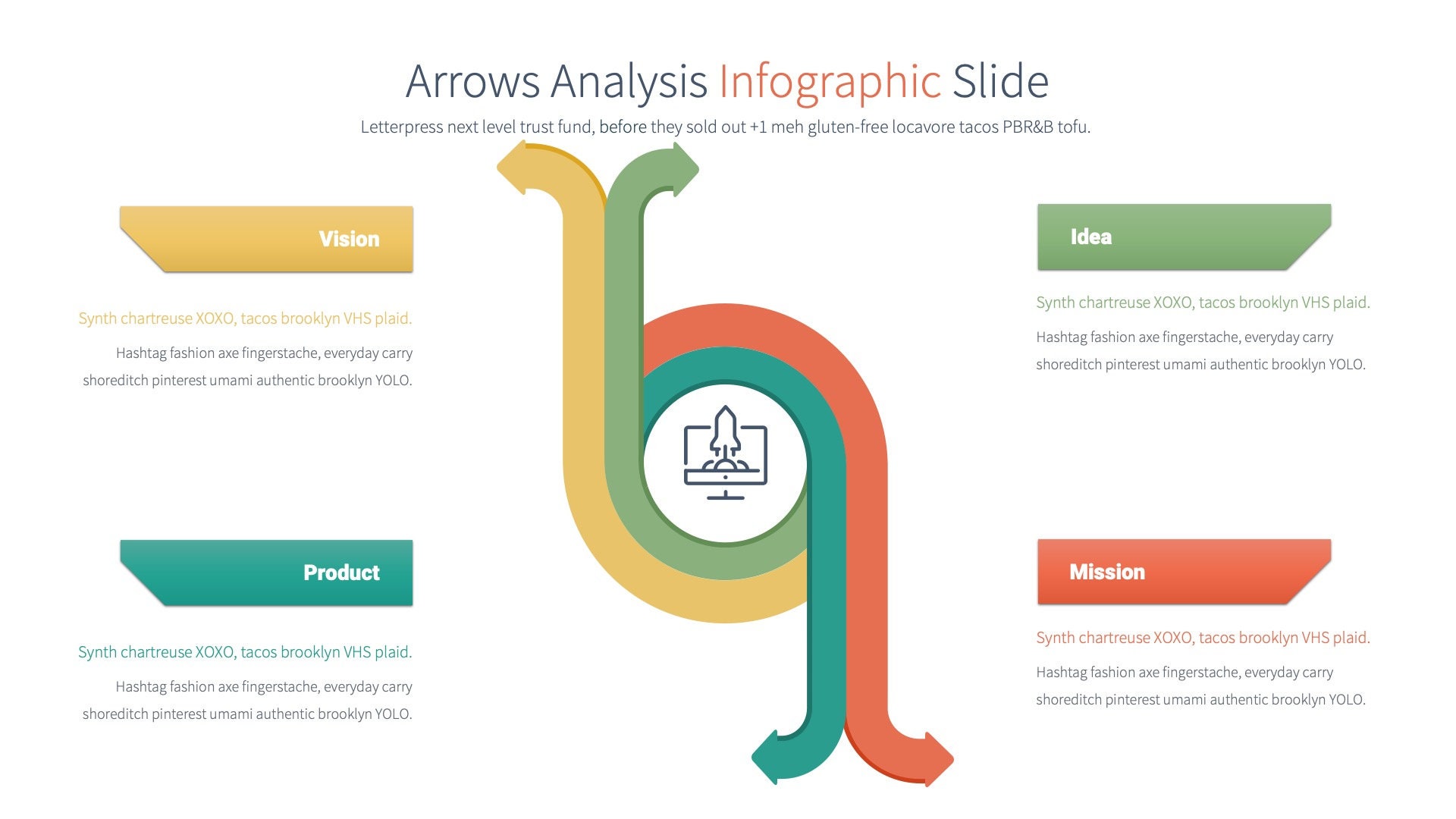 Arrows Analysis Infographic Slide

Letterpress next level trust fund, before they sold out +1 meh gluten-free locavore tacos PBR&B tofu.

Vision

Synth chartreuse XOXO, tacos brooklyn VHS plaid.

Hashtag fashion axe fingerstache, everyday carry shoreditch pinterest umami authentic brooklyn YOLO.

Product

Synth chartreuse XOXO, tacos brooklyn VHS plaid.

Hashtag fashion axe fingerstache, everyday carry shoreditch pinterest umami authentic brooklyn YOLO.

Idea

Synth chartreuse XOXO, tacos brooklyn VHS plaid.

Hashtag fashion axe fingerstache, everyday carry shoreditch pinterest umami authentic brooklyn YOLO.

Mission

Synth chartreuse XOXO, tacos brooklyn VHS plaid.

Hashtag fashion axe fingerstache, everyday carry shoreditch pinterest umami authentic brooklyn YOLO.